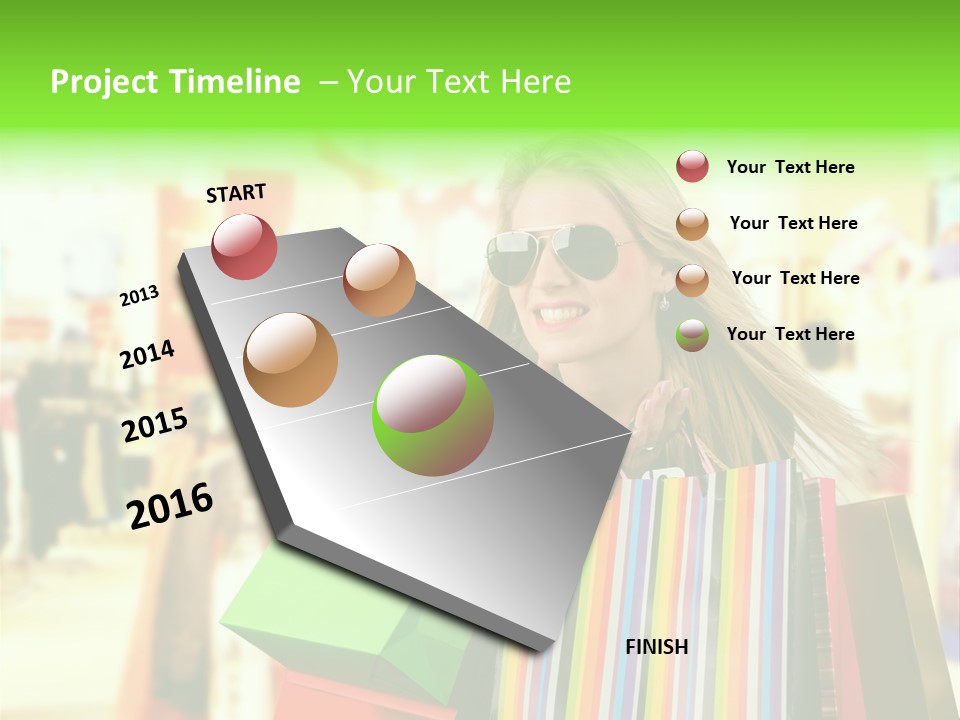 Project Timeline – Your Text Here

START

2013

2014

2015

2016

FINISH

Your Text Here

Your Text Here

Your Text Here

Your Text Here